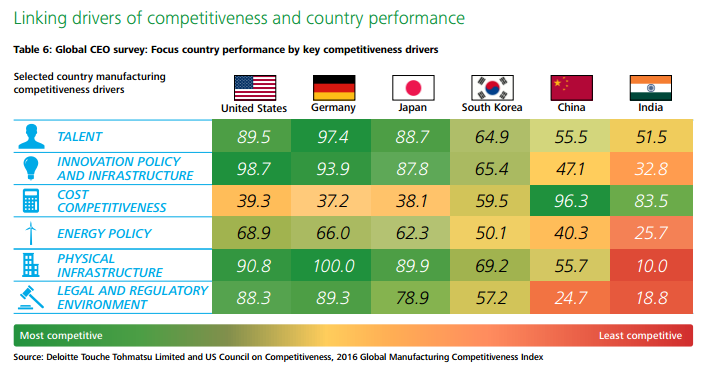 Linking drivers of competitiveness and country performance

Table 6: Global CEO survey: Focus country performance by key competitiveness drivers

| Selected country manufacturing competitiveness drivers | United States | Germany | Japan | South Korea | China | India |
|---|---|---|---|---|---|---|
| TALENT | 89.5 | 97.4 | 88.7 | 64.9 | 55.5 | 51.5 |
| INNOVATION POLICY AND INFRASTRUCTURE | 98.7 | 93.9 | 87.8 | 65.4 | 47.1 | 32.8 |
| COST COMPETITIVENESS | 39.3 | 37.2 | 38.1 | 59.5 | 96.3 | 83.5 |
| ENERGY POLICY | 68.9 | 66.0 | 62.3 | 50.1 | 40.3 | 25.7 |
| PHYSICAL INFRASTRUCTURE | 90.8 | 100.0 | 89.9 | 69.2 | 55.7 | 10.0 |
| LEGAL AND REGULATORY ENVIRONMENT | 88.3 | 89.3 | 78.9 | 57.2 | 24.7 | 18.8 |

Most competitive

Least competitive

Source: Deloitte Touche Tohmatsu Limited and US Council on Competitiveness, 2016 Global Manufacturing Competitiveness Index